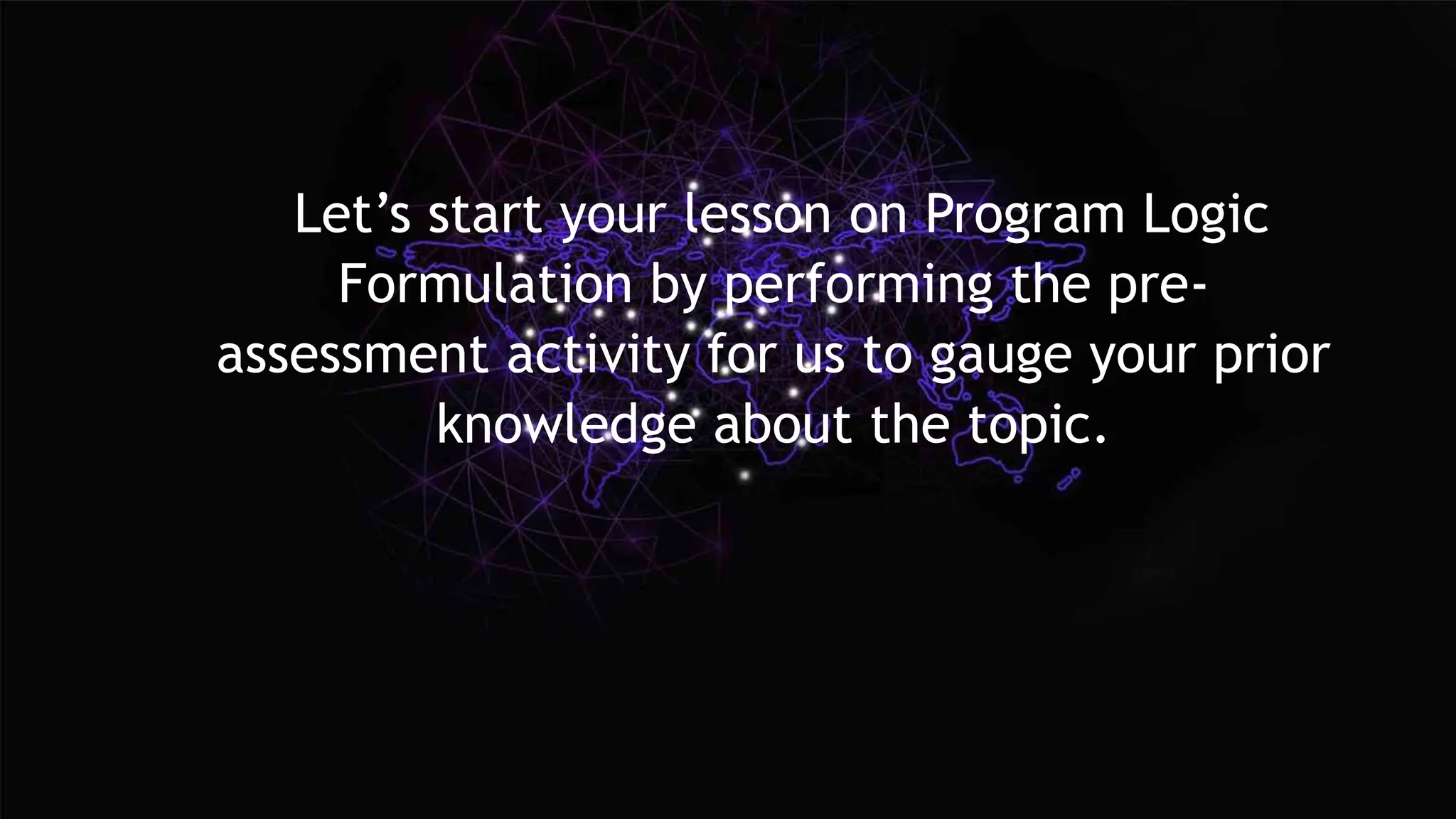 Let’s start your lesson on Program Logic Formulation by performing the pre-assessment activity for us to gauge your prior knowledge about the topic.